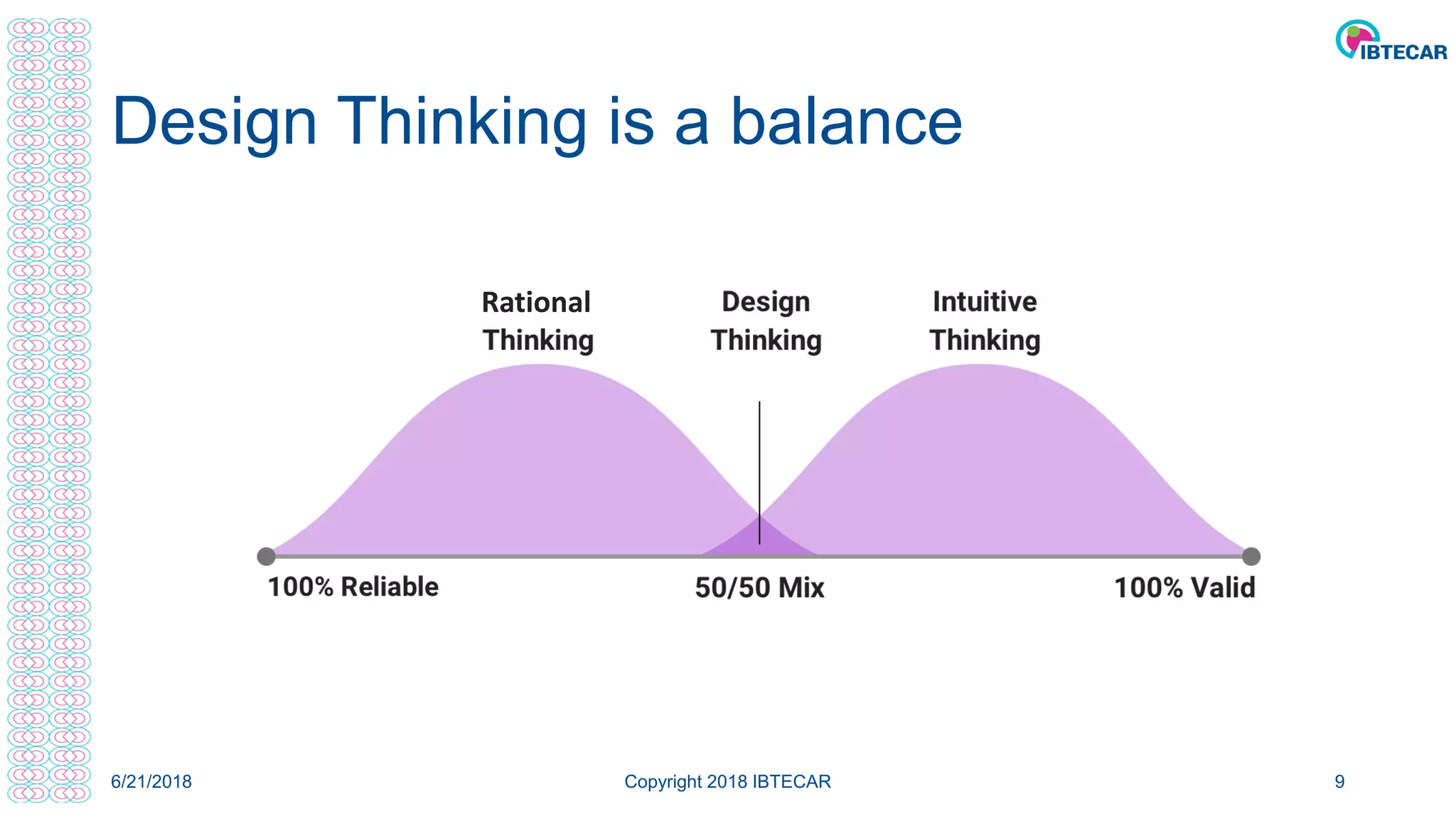 IBTECAR

Design Thinking is a balance

Rational Thinking

Design Thinking

Intuitive Thinking

100% Reliable

50/50 Mix

100% Valid

6/21/2018

Copyright 2018 IBTECAR

9